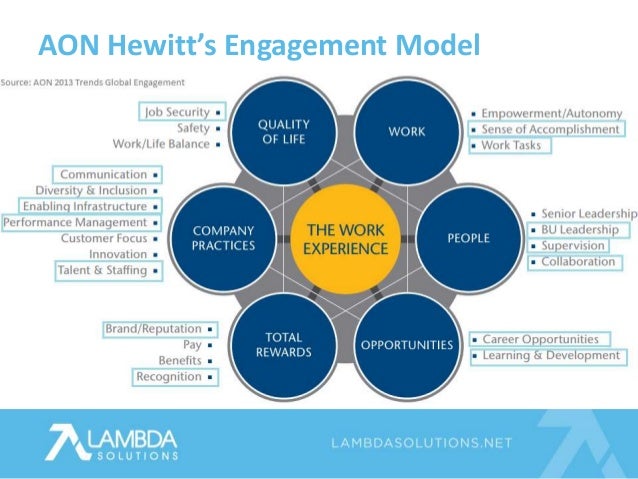 AON Hewitt's Engagement Model

Source: AON 2013 Trends Global Engagement

Job Security
Safety
Work/Life Balance

QUALITY OF LIFE

WORK

Empowerment/Autonomy
Sense of Accomplishment
Work Tasks

Communication
Diversity & Inclusion
Enabling Infrastructure
Performance Management
Customer Focus
Innovation
Talent & Staffing

COMPANY PRACTICES

THE WORK EXPERIENCE

PEOPLE

Senior Leadership
BU Leadership
Supervision
Collaboration

Brand/Reputation
Pay
Benefits
Recognition

TOTAL REWARDS

OPPORTUNITIES

Career Opportunities
Learning & Development

LAMBDA SOLUTIONS

LAMBDASOLUTIONS.NET